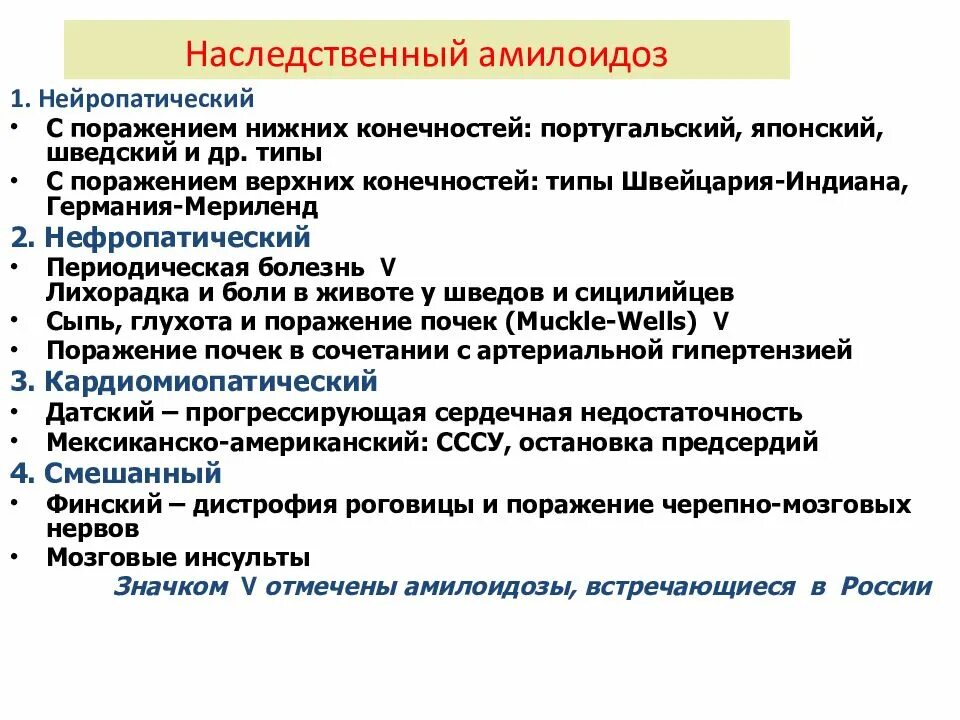 Наследственный амилоидоз

1. Нейропатический
• С поражением нижних конечностей: португальский, японский, шведский и др. типы
• С поражением верхних конечностей: типы Швейцария-Индиана, Германия-Мериленд

2. Нефропатический
• Периодическая болезнь V
Лихорадка и боли в животе у шведов и сицилийцев
• Сыпь, глухота и поражение почек (Muckle-Wells) V
• Поражение почек в сочетании с артериальной гипертензией

3. Кардиомиопатический
• Датский – прогрессирующая сердечная недостаточность
• Мексиканско-американский: СССУ, остановка предсердий

4. Смешанный
• Финский – дистрофия роговицы и поражение черепно-мозговых нервов
• Мозговые инсульты

Значком V отмечены амилоидозы, встречающиеся в России